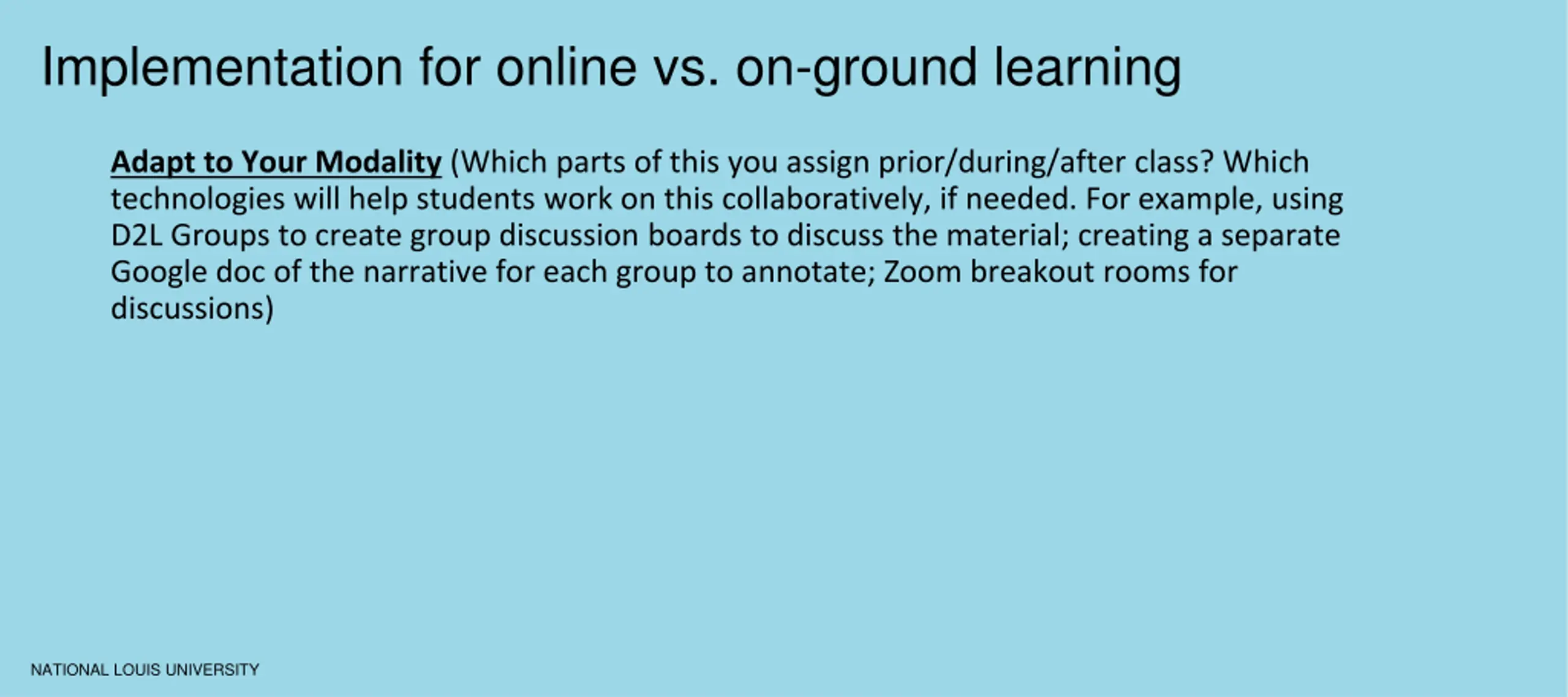 Implementation for online vs. on-ground learning

Adapt to Your Modality (Which parts of this you assign prior/during/after class? Which technologies will help students work on this collaboratively, if needed. For example, using D2L Groups to create group discussion boards to discuss the material; creating a separate Google doc of the narrative for each group to annotate; Zoom breakout rooms for discussions)

NATIONAL LOUIS UNIVERSITY